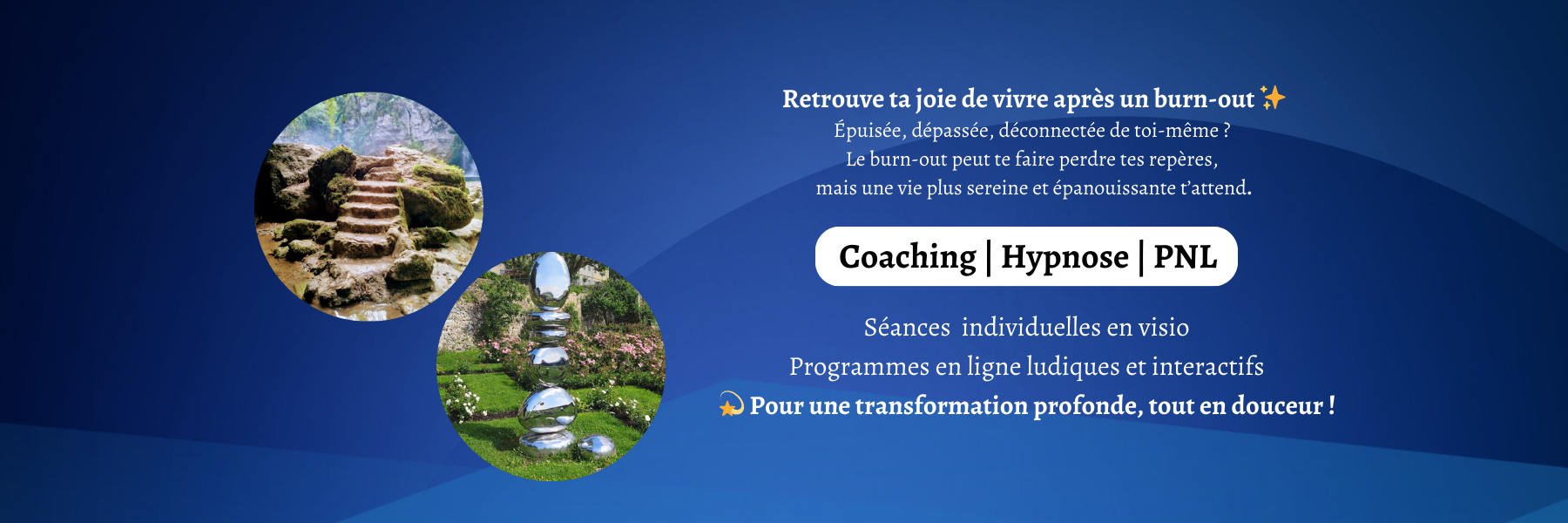 Retrouve ta joie de vivre après un burn-out ✨
Épuisée, dépassée, déconnectée de toi-même ?
Le burn-out peut te faire perdre tes repères,
mais une vie plus sereine et épanouissante t'attend.

Coaching | Hypnose | PNL

Séances individuelles en visio
Programmes en ligne ludiques et interactifs
💫 Pour une transformation profonde, tout en douceur !